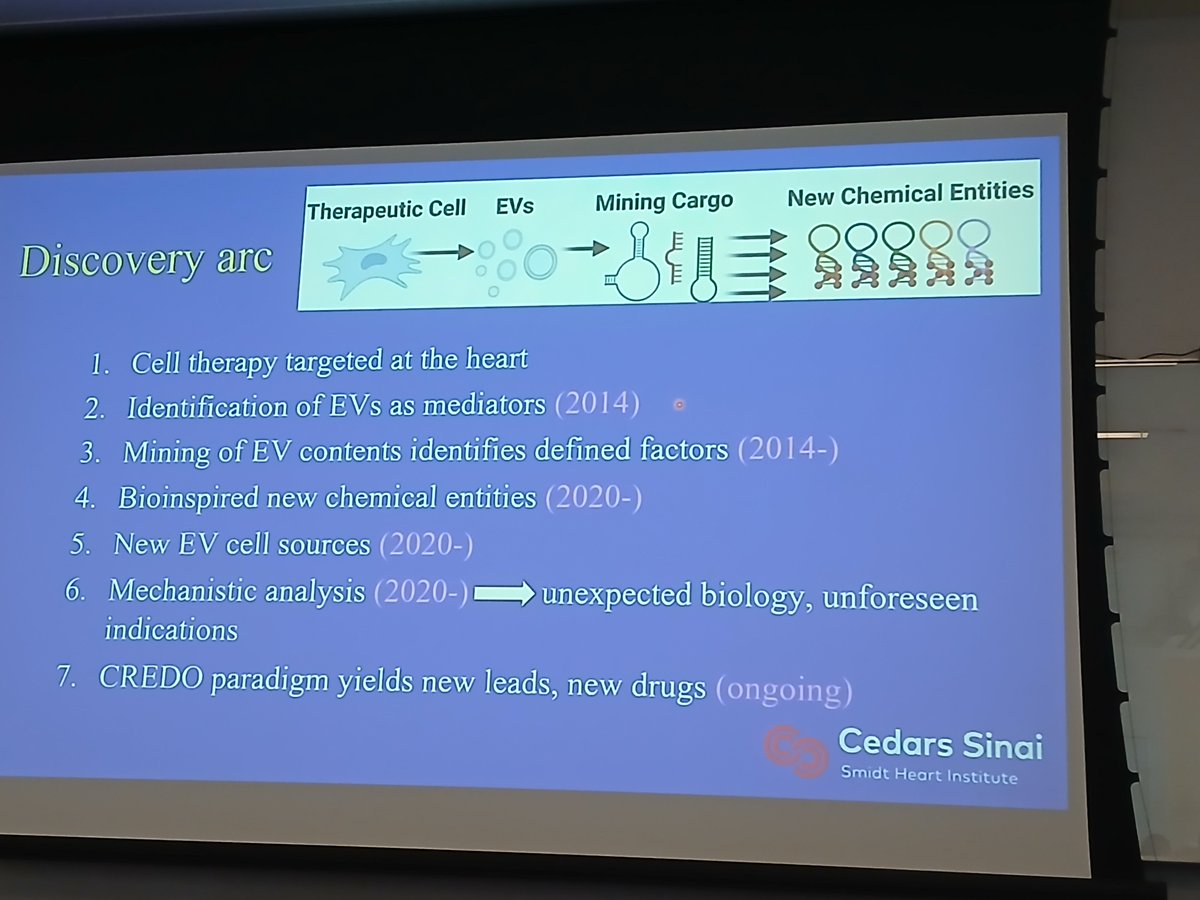 Discovery arc

Therapeutic Cell EVs Mining Cargo New Chemical Entities

1. Cell therapy targeted at the heart
2. Identification of EVs as mediators (2014)
3. Mining of EV contents identifies defined factors (2014-)
4. Bioinspired new chemical entities (2020-)
5. New EV cell sources (2020-)
6. Mechanistic analysis (2020-) unexpected biology, unforeseen indications
7. CREDO paradigm yields new leads, new drugs (ongoing)

Cedars Sinai
Smidt Heart Institute